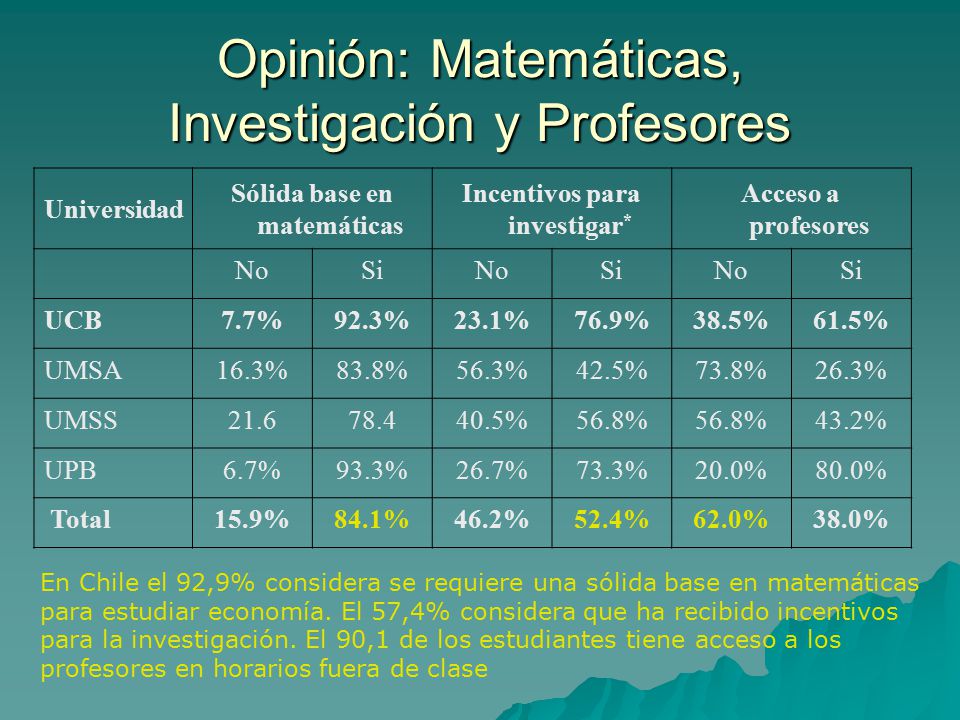 Opinión: Matemáticas, Investigación y Profesores

| Universidad | Sólida base en matemáticas | | Incentivos para investigar* | | Acceso a profesores | |
|---|---|---|---|---|---|---|
| | No | Si | No | Si | No | Si |
| UCB | 7.7% | 92.3% | 23.1% | 76.9% | 38.5% | 61.5% |
| UMSA | 16.3% | 83.8% | 56.3% | 42.5% | 73.8% | 26.3% |
| UMSS | 21.6 | 78.4 | 40.5% | 56.8% | 56.8% | 43.2% |
| UPB | 6.7% | 93.3% | 26.7% | 73.3% | 20.0% | 80.0% |
| Total | 15.9% | 84.1% | 46.2% | 52.4% | 62.0% | 38.0% |

En Chile el 92,9% considera se requiere una sólida base en matemáticas para estudiar economía. El 57,4% considera que ha recibido incentivos para la investigación. El 90,1 de los estudiantes tiene acceso a los profesores en horarios fuera de clase